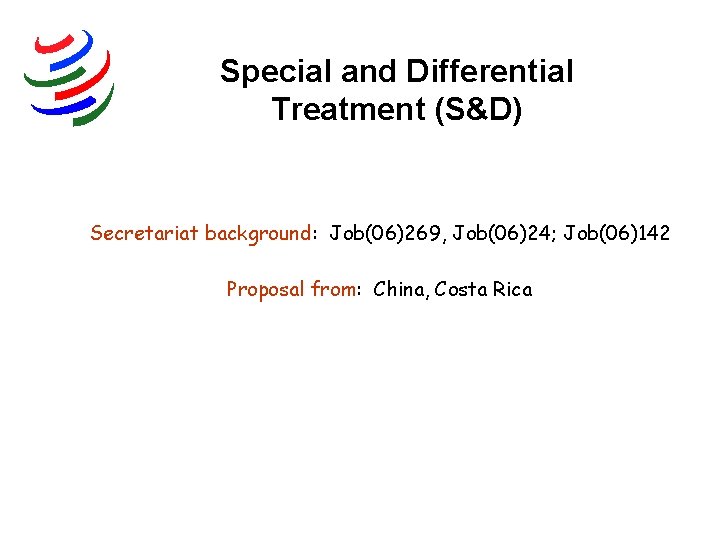 Special and Differential Treatment (S&D)

Secretariat background: Job(06)269, Job(06)24; Job(06)142

Proposal from: China, Costa Rica